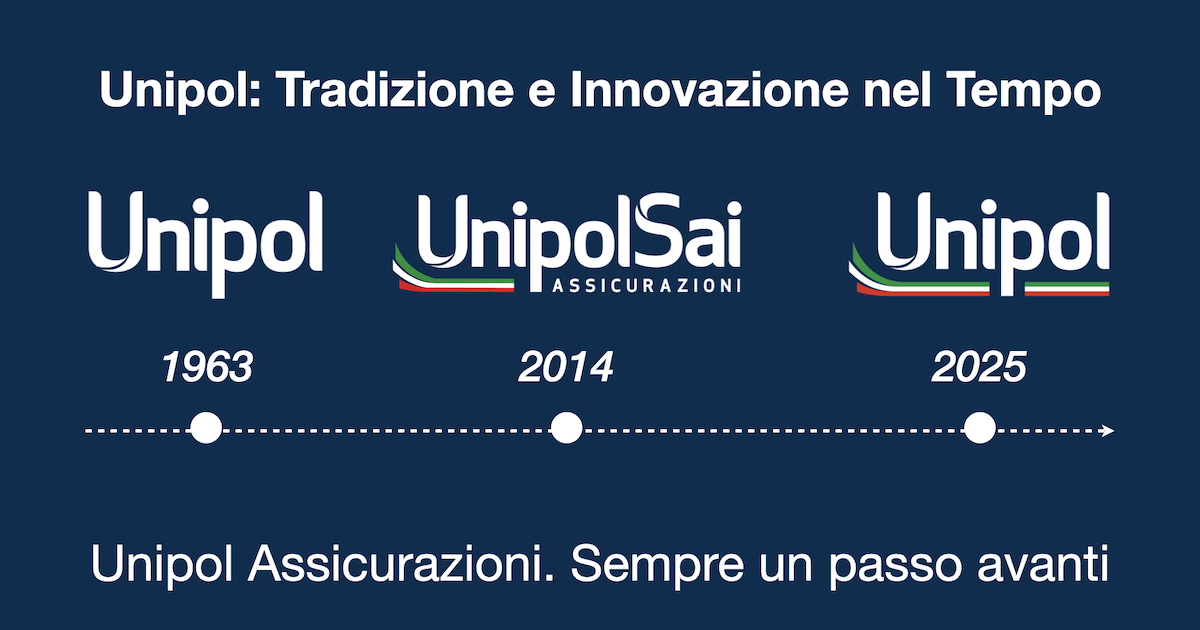 Unipol: Tradizione e Innovazione nel Tempo

Unipol

UnipolSai ASSICURAZIONI

Unipol

1963

2014

2025

Unipol Assicurazioni. Sempre un passo avanti